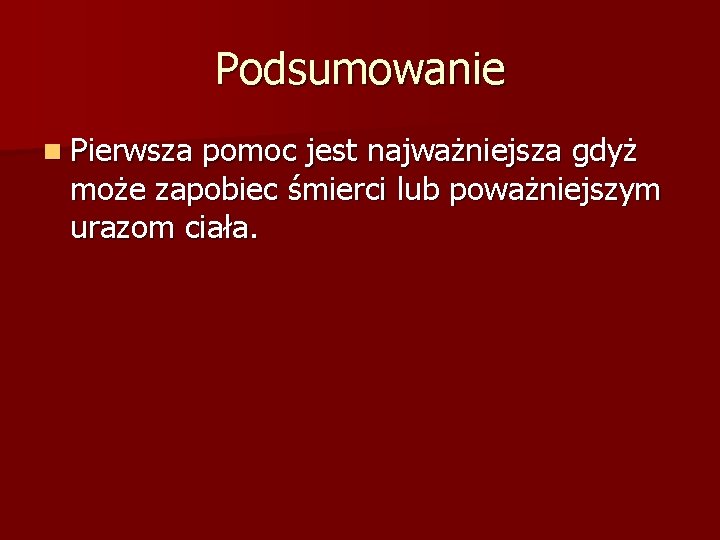 Podsumowanie

Pierwsza pomoc jest najważniejsza gdyż może zapobiec śmierci lub poważniejszym urazom ciała.